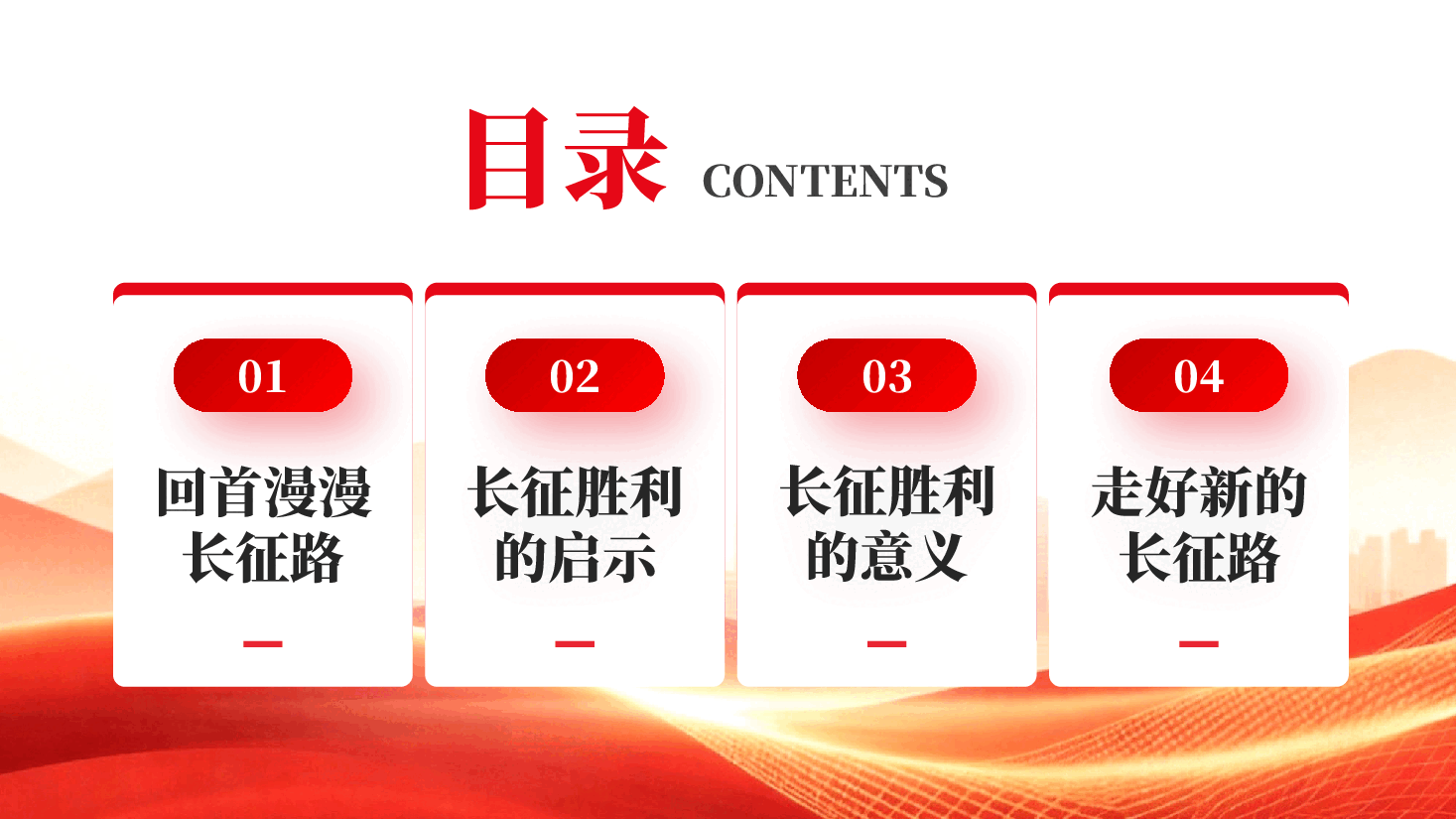 目录 CONTENTS

01
回首漫漫长征路

02
长征胜利的启示

03
长征胜利的意义

04
走好新的长征路